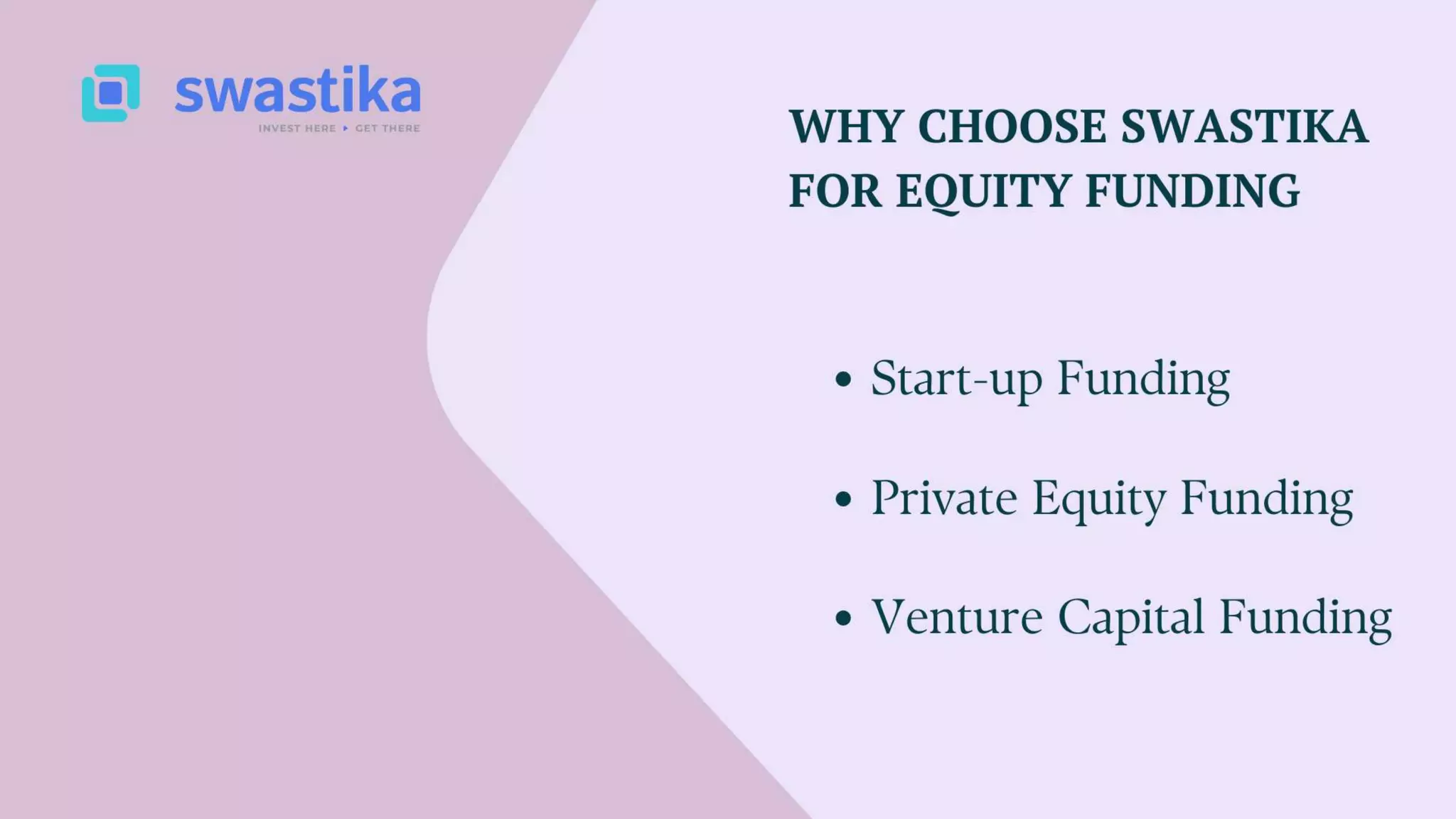 swastika
INVEST HERE ▸ GET THERE

WHY CHOOSE SWASTIKA FOR EQUITY FUNDING

• Start-up Funding
• Private Equity Funding
• Venture Capital Funding